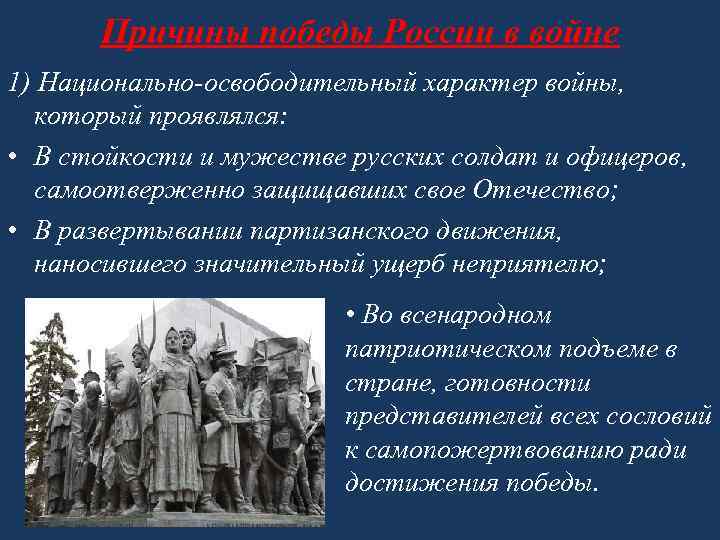 Причины победы России в войне

1) Национально-освободительный характер войны, который проявлялся:

• В стойкости и мужестве русских солдат и офицеров, самоотверженно защищавших свое Отечество;

• В развертывании партизанского движения, наносившего значительный ущерб неприятелю;

• Во всенародном патриотическом подъеме в стране, готовности представителей всех сословий к самопожертвованию ради достижения победы.